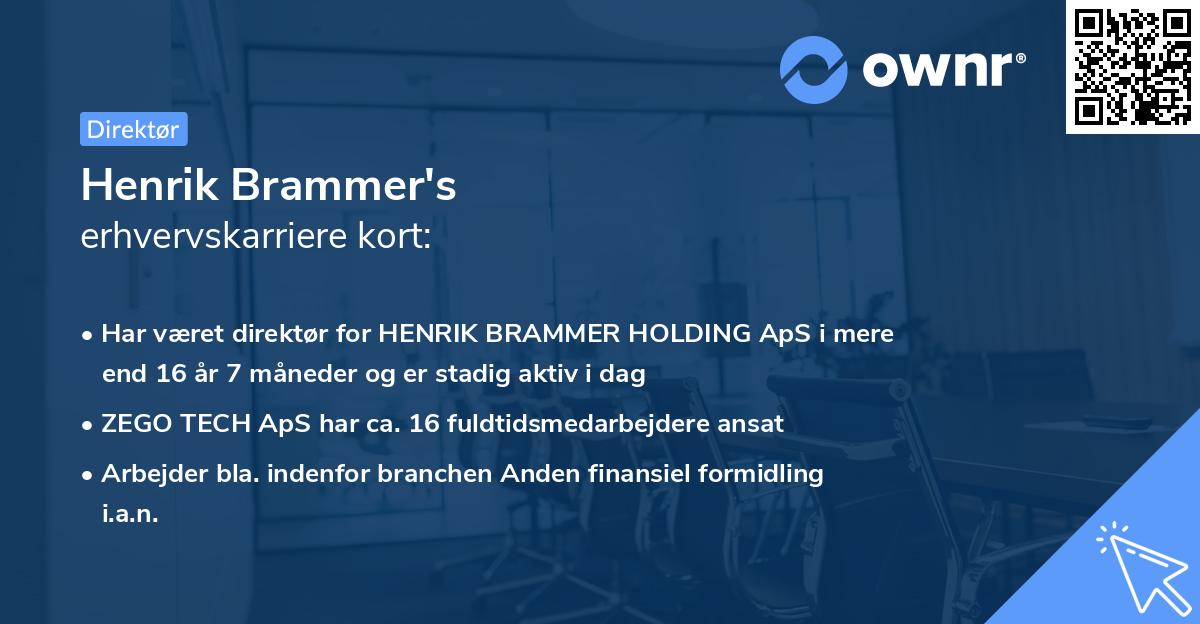 ownr®

Direktør

Henrik Brammer's
erhvervskarriere kort:

• Har været direktør for HENRIK BRAMMER HOLDING ApS i mere end 16 år 7 måneder og er stadig aktiv i dag
• ZEGO TECH ApS har ca. 16 fuldtidsmedarbejdere ansat
• Arbejder bla. indenfor branchen Anden finansiel formidling i.a.n.